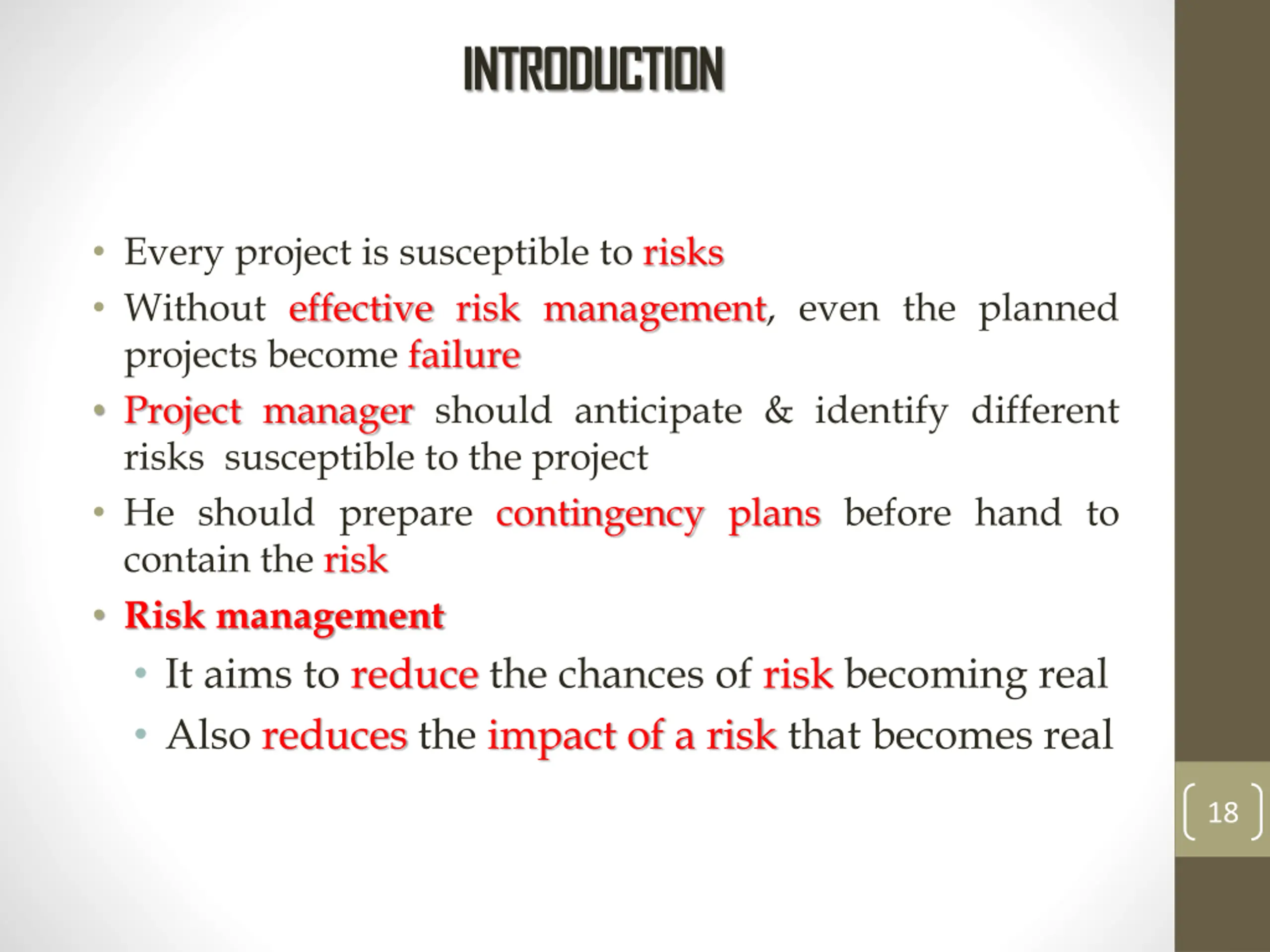 INTRODUCTION

• Every project is susceptible to risks
• Without effective risk management, even the planned projects become failure
• Project manager should anticipate & identify different risks susceptible to the project
• He should prepare contingency plans before hand to contain the risk
• Risk management
  • It aims to reduce the chances of risk becoming real
  • Also reduces the impact of a risk that becomes real

18